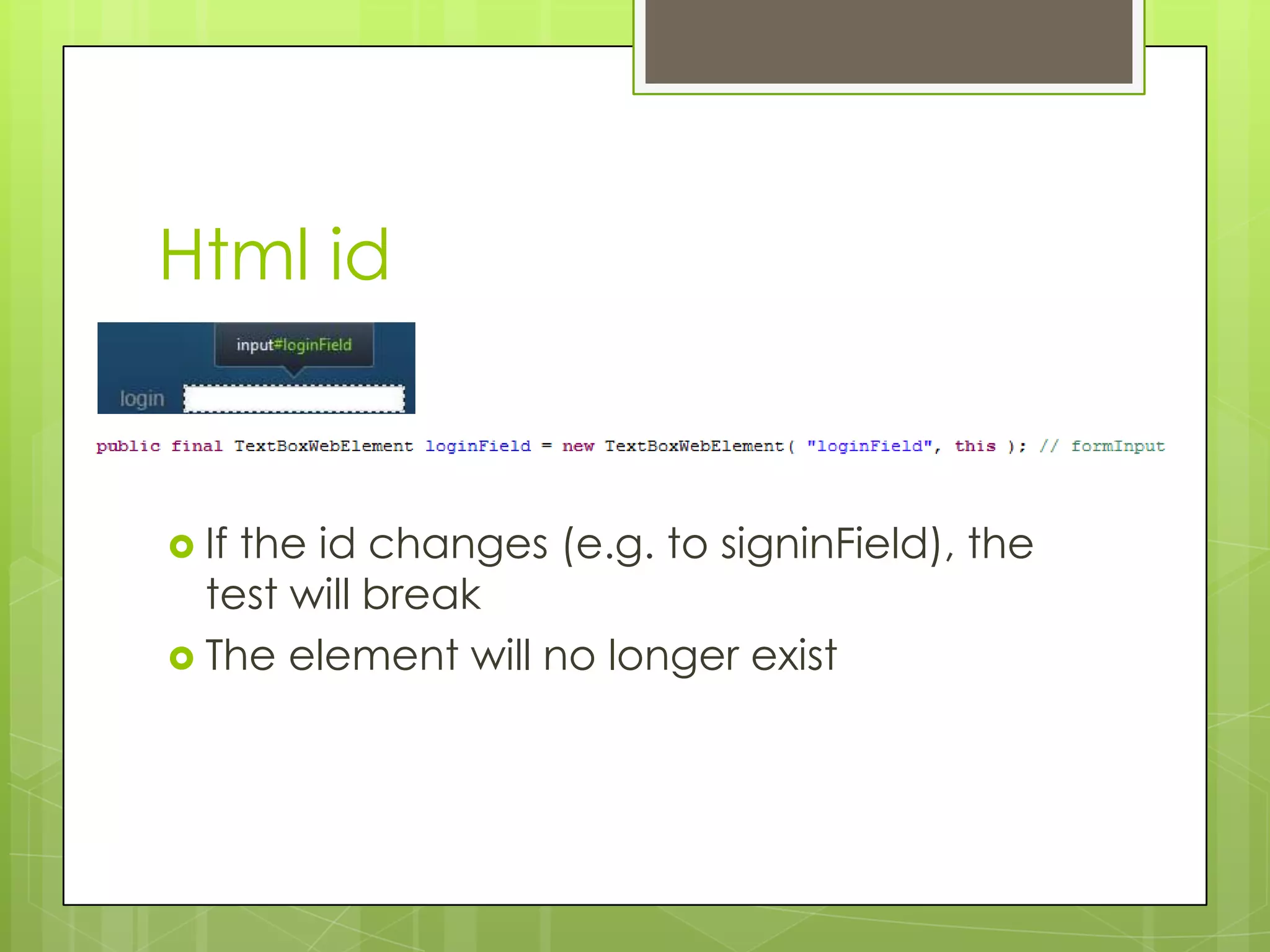 Html id

input#loginField

login

public final TextBoxWebElement loginField = new TextBoxWebElement( "loginField", this ); // formInput

If the id changes (e.g. to signinField), the test will break

The element will no longer exist